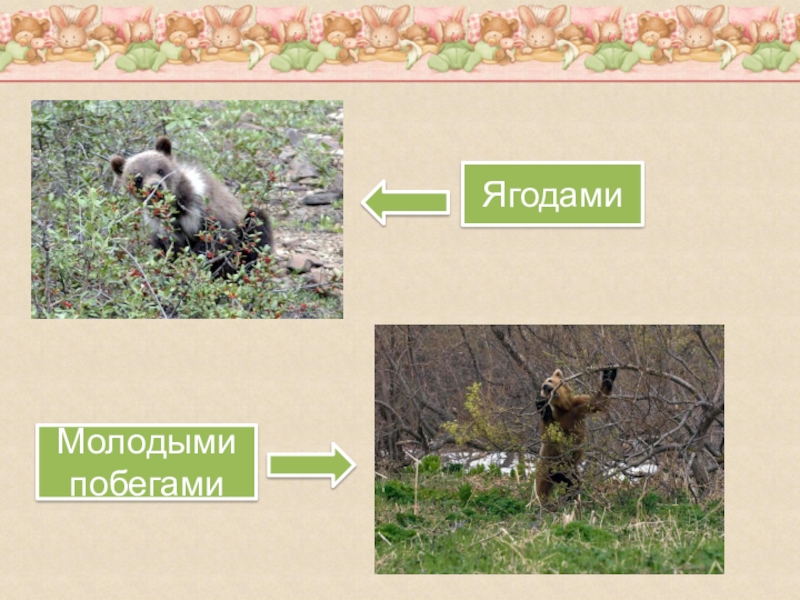 Ягодами

Молодыми побегами